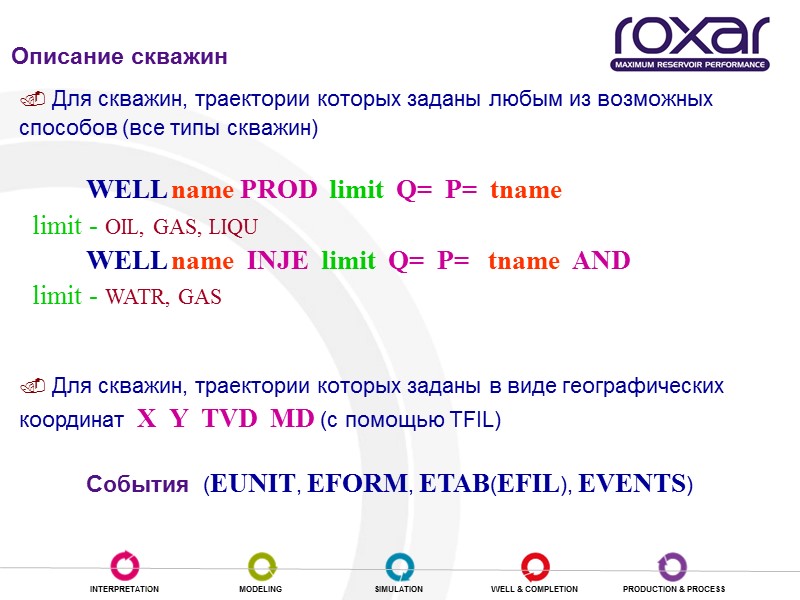 roxar
MAXIMUM RESERVOIR PERFORMANCE

Описание скважин

Для скважин, траектории которых заданы любым из возможных способов (все типы скважин)

WELL name PROD limit Q= P= tname
limit - OIL, GAS, LIQU
WELL name INJE limit Q= P= tname AND
limit - WATR, GAS

Для скважин, траектории которых заданы в виде географических координат X Y TVD MD (с помощью TFIL)

События (EUNIT, EFORM, ETAB(EFIL), EVENTS)

INTERPRETATION MODELING SIMULATION WELL & COMPLETION PRODUCTION & PROCESS